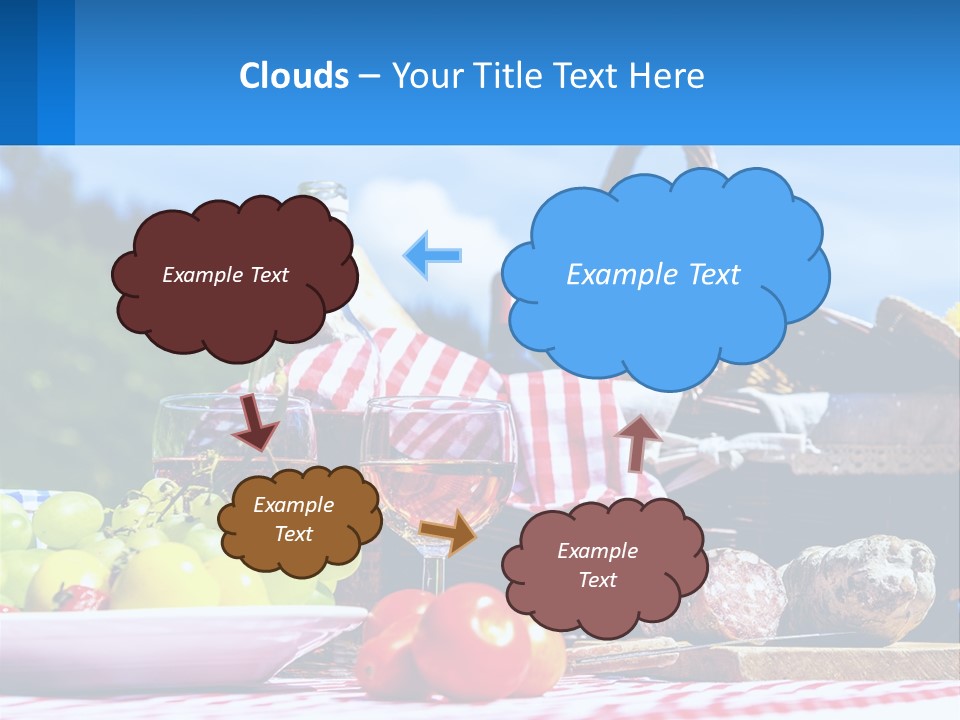 Clouds – Your Title Text Here

Example Text

Example Text

Example Text

Example Text